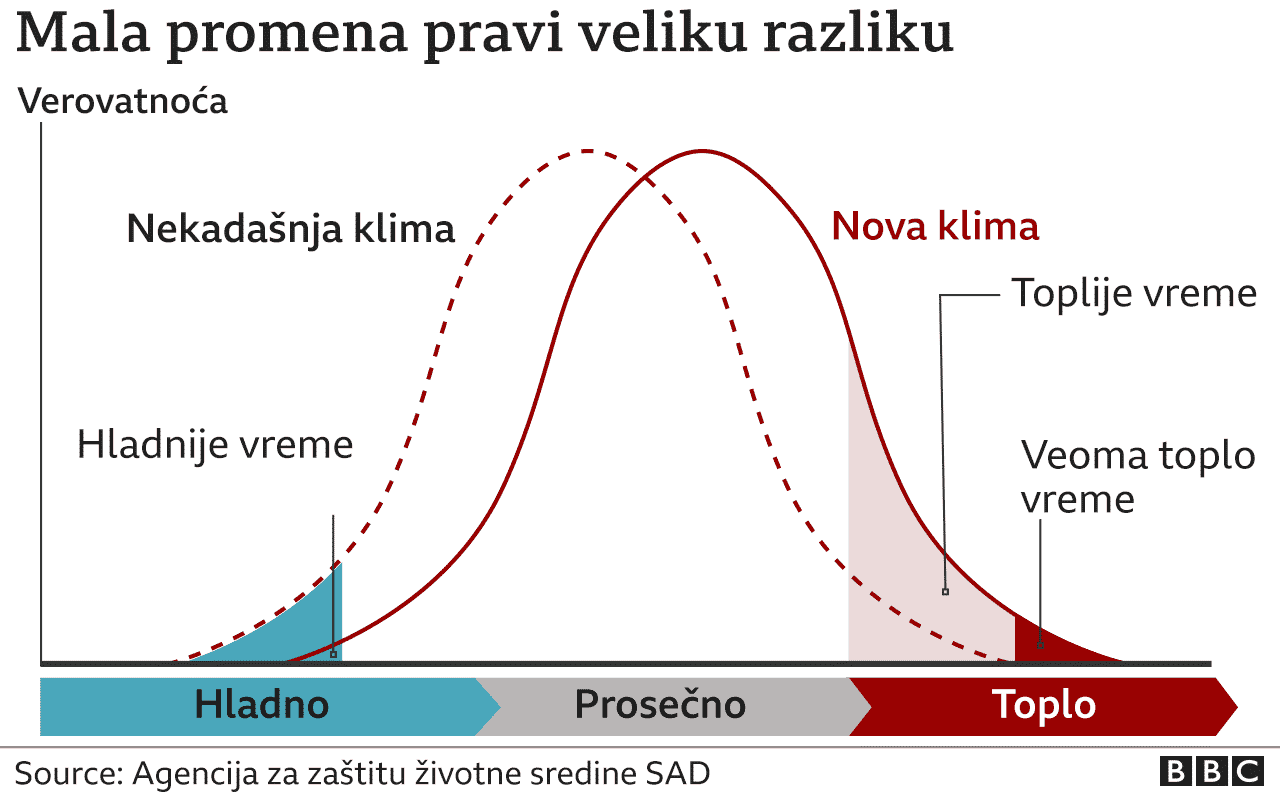 Mala promena pravi veliku razliku

Verovatnoća

Nekadašnja klima

Nova klima

Toplije vreme

Hladnije vreme

Veoma toplo vreme

Hladno

Prosečno

Toplo

Source: Agencija za zaštitu životne sredine SAD

BBC